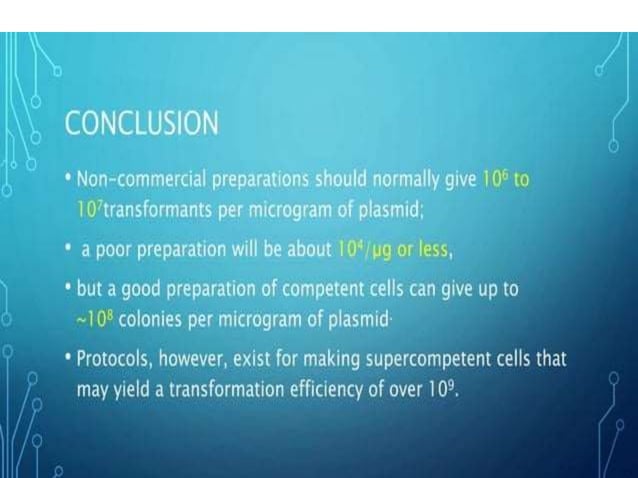 CONCLUSION

• Non-commercial preparations should normally give $10^6$ to $10^7$transformants per microgram of plasmid;

• a poor preparation will be about $10^4$/μg or less,

• but a good preparation of competent cells can give up to ~$10^8$ colonies per microgram of plasmid·

• Protocols, however, exist for making supercompetent cells that may yield a transformation efficiency of over $10^9$.